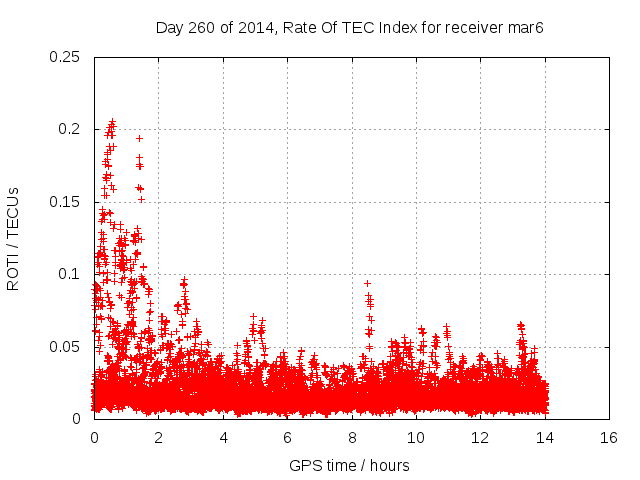 Day 260 of 2014, Rate Of TEC Index for receiver mar6

ROTI / TECUs

0.25
0.2
0.15
0.1
0.05
0

0 2 4 6 8 10 12 14 16

GPS time / hours